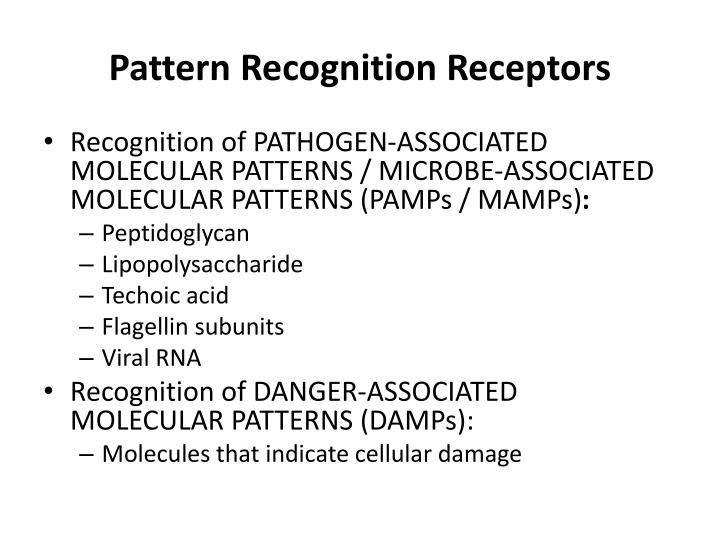 Pattern Recognition Receptors

• Recognition of PATHOGEN-ASSOCIATED MOLECULAR PATTERNS / MICROBE-ASSOCIATED MOLECULAR PATTERNS (PAMPs / MAMPs):
– Peptidoglycan
– Lipopolysaccharide
– Techoic acid
– Flagellin subunits
– Viral RNA

• Recognition of DANGER-ASSOCIATED MOLECULAR PATTERNS (DAMPs):
– Molecules that indicate cellular damage